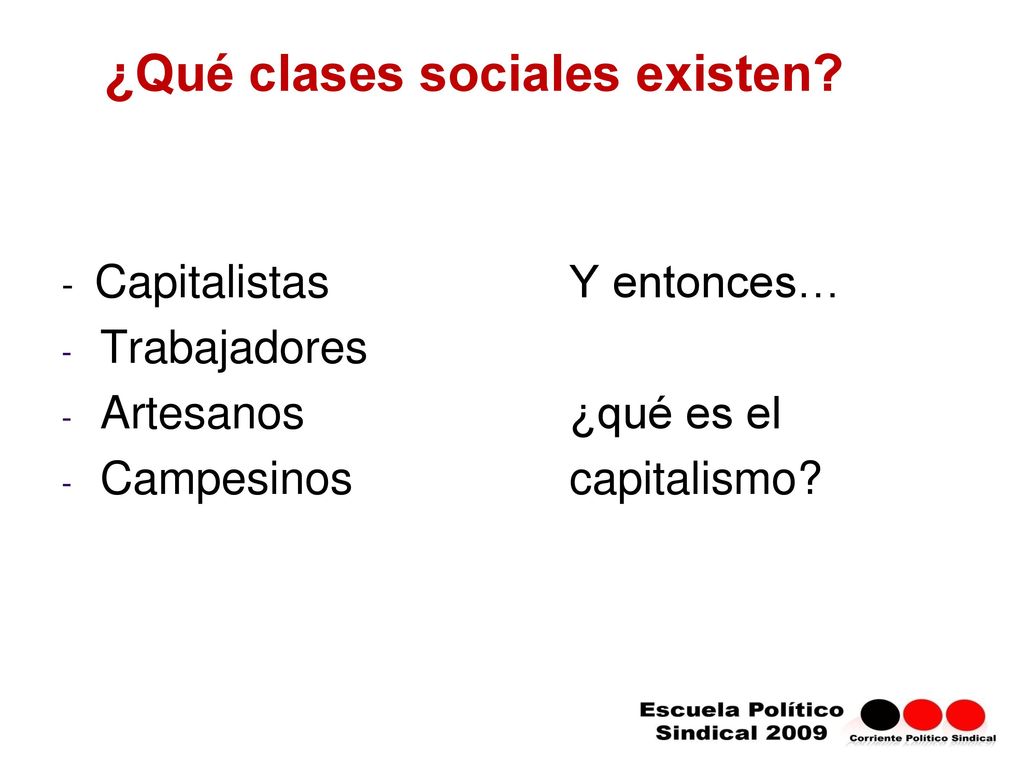 ¿Qué clases sociales existen?

- Capitalistas
- Trabajadores
- Artesanos
- Campesinos

Y entonces…

¿qué es el capitalismo?

Escuela Político Sindical 2009

Corriente Político Sindical